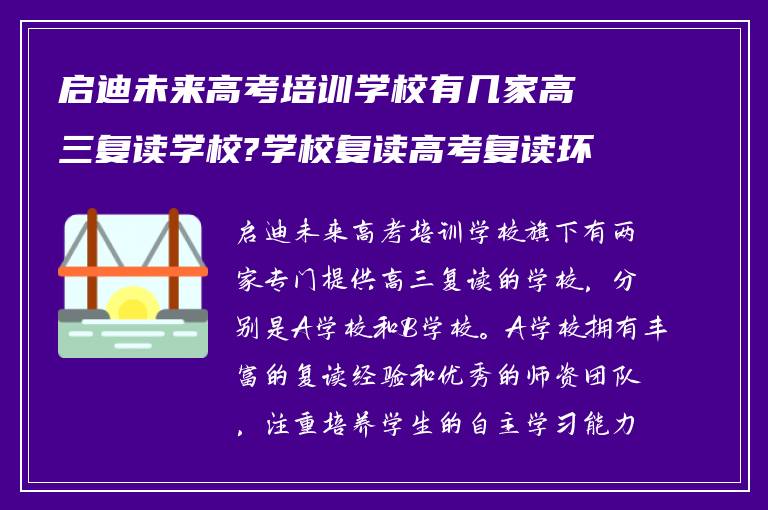 启迪未来高考培训学校有几家高三复读学校?学校复读高考复读环

启迪未来高考培训学校旗下有两家专门提供高三复读的学校，分别是A学校和B学校。A学校拥有丰富的复读经验和优秀的师资团队，注重培养学生的自主学习能力